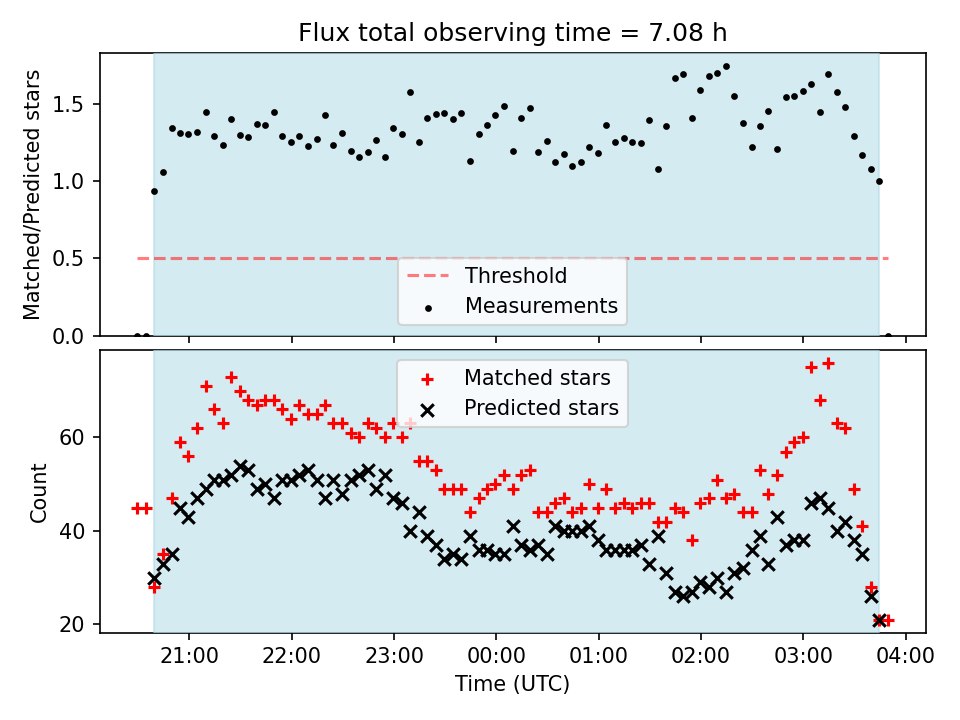 Flux total observing time = 7.08 h

Matched/Predicted stars

1.5
1.0
0.5
0.0

Threshold
Measurements

Matched stars
Predicted stars

Count

60
40
20

21:00
22:00
23:00
00:00
01:00
02:00
03:00
04:00

Time (UTC)